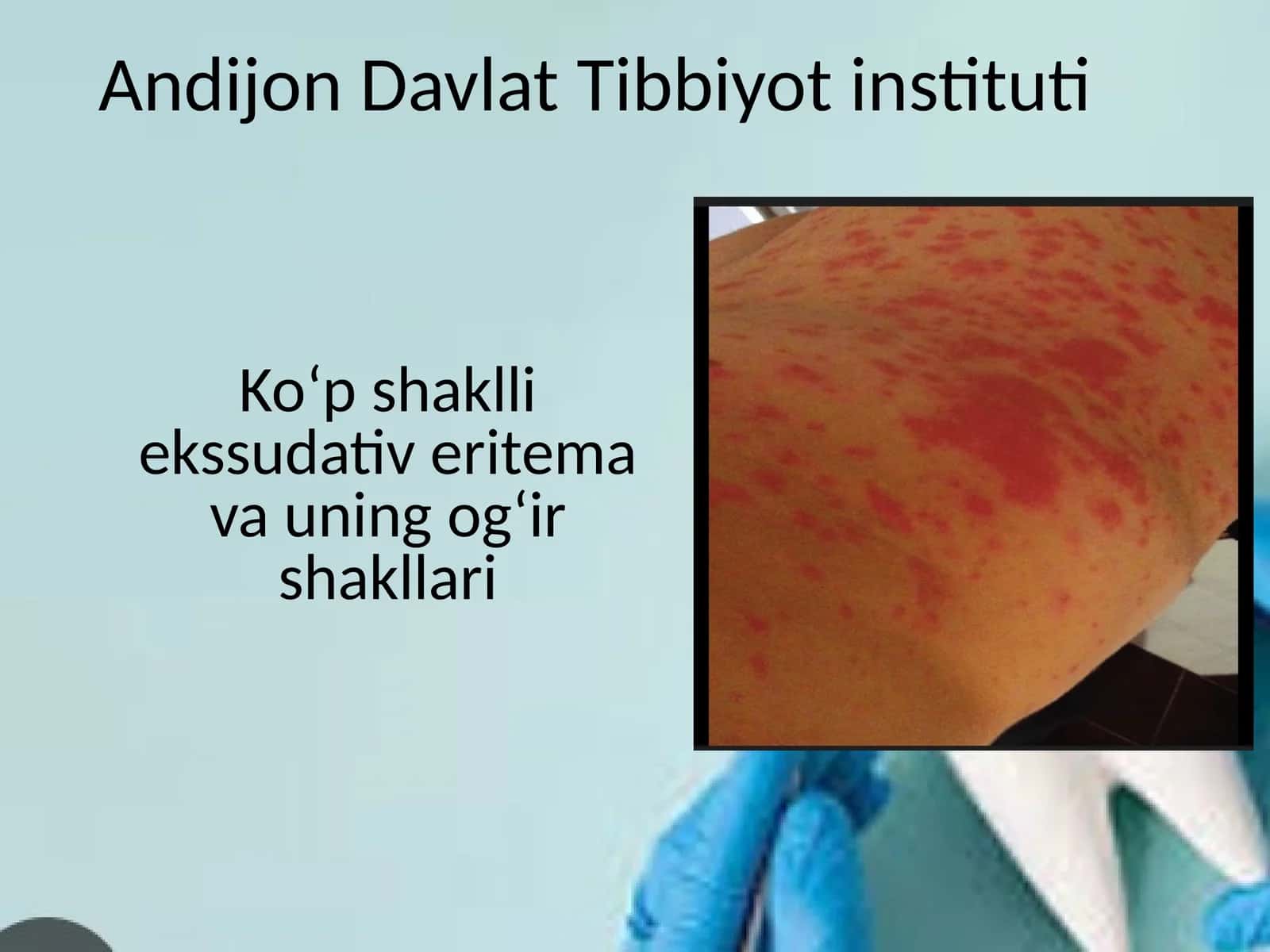 Andijon Davlat Tibbiyot instituti

Ko‘p shaklli ekssudativ eritema va uning og‘ir shakllari